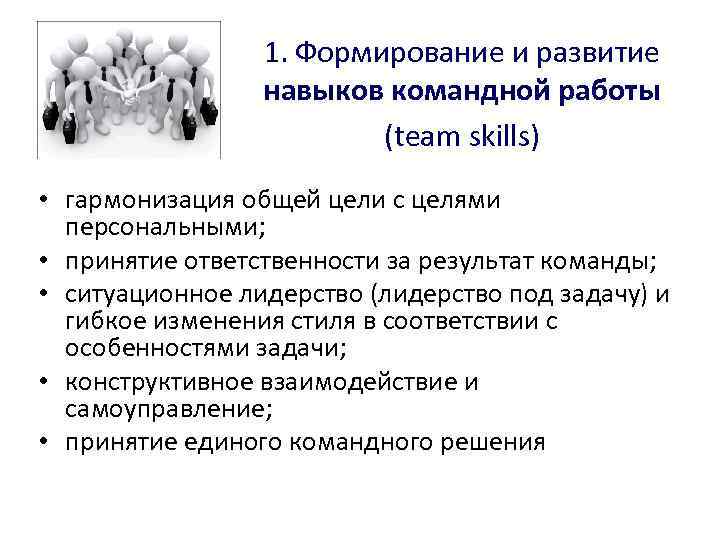 1. Формирование и развитие навыков командной работы (team skills)

• гармонизация общей цели с целями персональными;
• принятие ответственности за результат команды;
• ситуационное лидерство (лидерство под задачу) и гибкое изменения стиля в соответствии с особенностями задачи;
• конструктивное взаимодействие и самоуправление;
• принятие единого командного решения